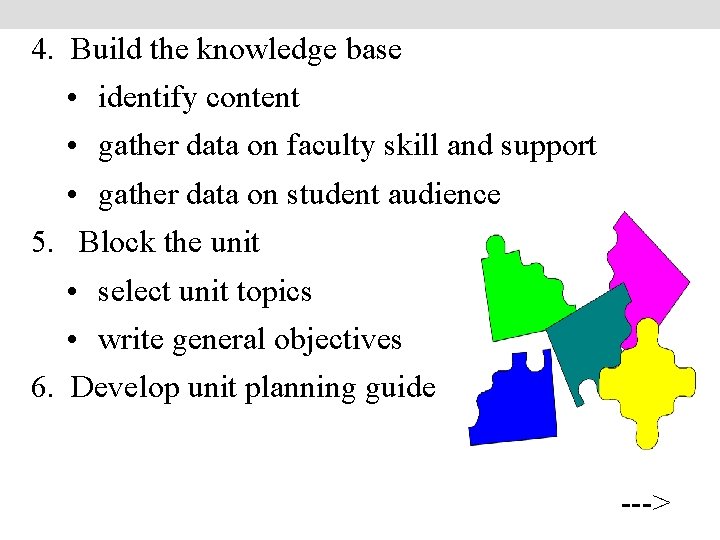 4. Build the knowledge base

• identify content

• gather data on faculty skill and support

• gather data on student audience

5. Block the unit

• select unit topics

• write general objectives

6. Develop unit planning guide

--->